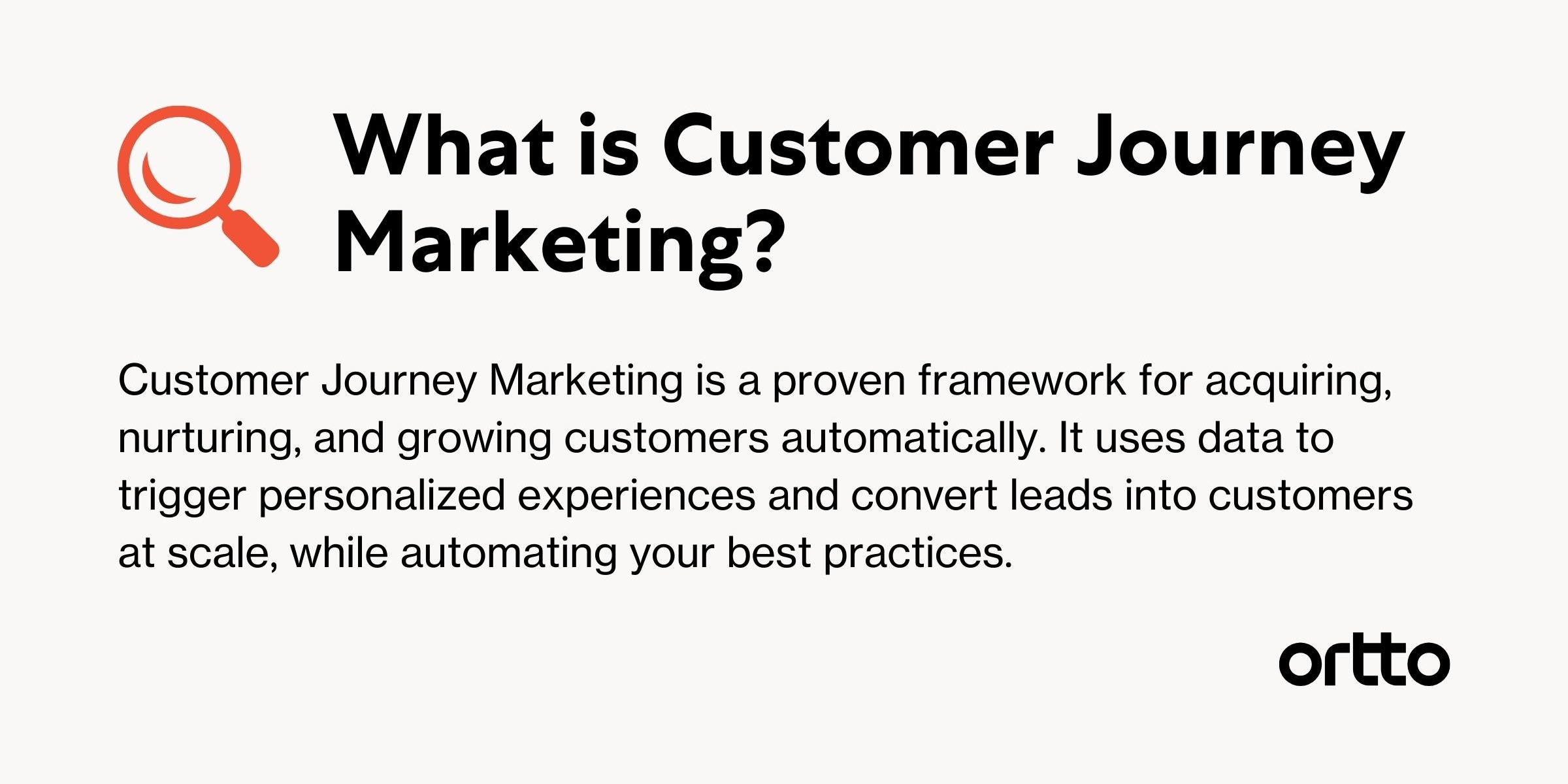 What is Customer Journey Marketing?

Customer Journey Marketing is a proven framework for acquiring, nurturing, and growing customers automatically. It uses data to trigger personalized experiences and convert leads into customers at scale, while automating your best practices.

ortto